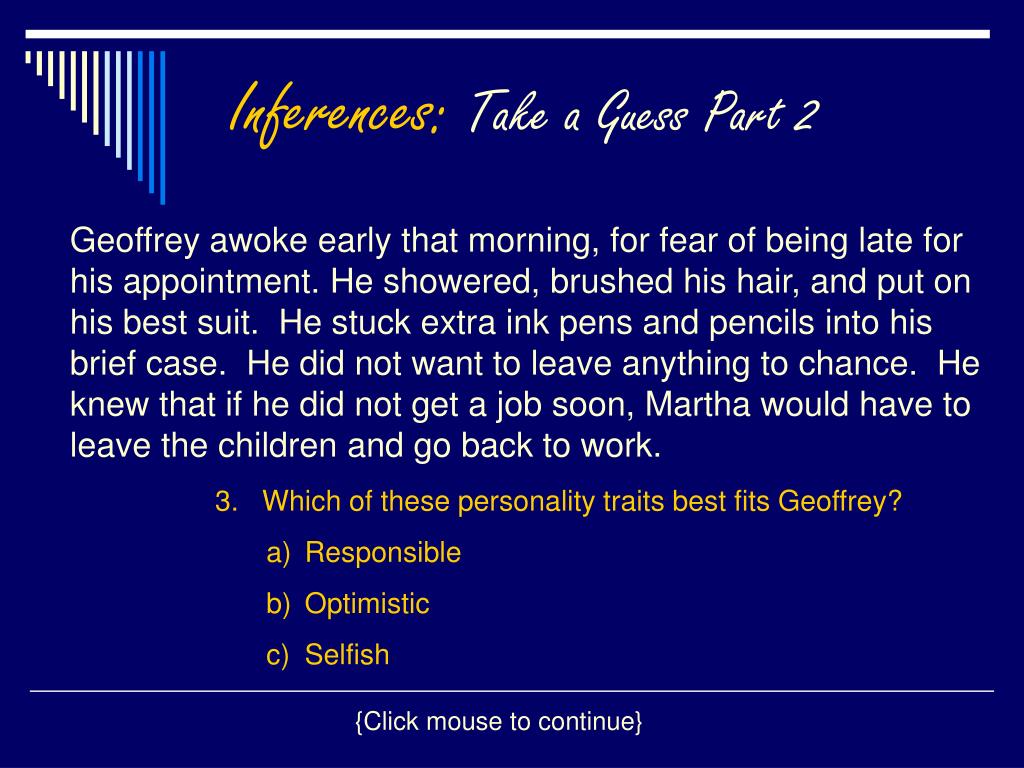 Inferences: Take a Guess Part 2

Geoffrey awoke early that morning, for fear of being late for his appointment. He showered, brushed his hair, and put on his best suit.  He stuck extra ink pens and pencils into his brief case.  He did not want to leave anything to chance.  He knew that if he did not get a job soon, Martha would have to leave the children and go back to work.

3. Which of these personality traits best fits Geoffrey?

a) Responsible

b) Optimistic

c) Selfish

{Click mouse to continue}